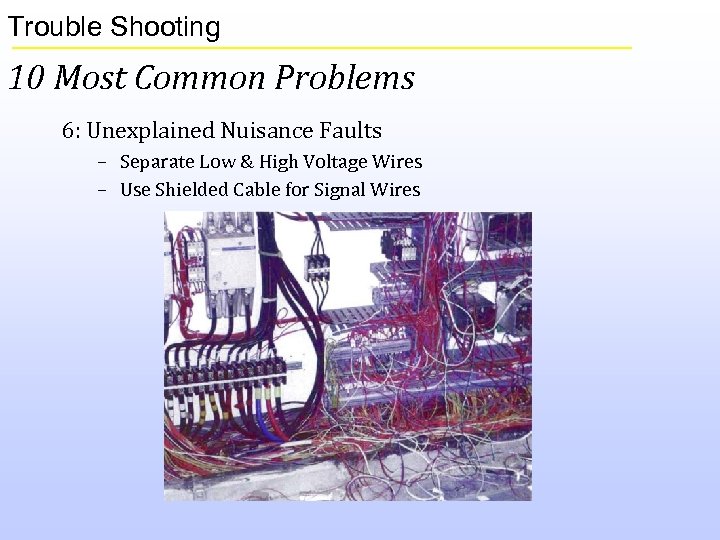 Trouble Shooting

10 Most Common Problems

6: Unexplained Nuisance Faults

– Separate Low & High Voltage Wires
– Use Shielded Cable for Signal Wires